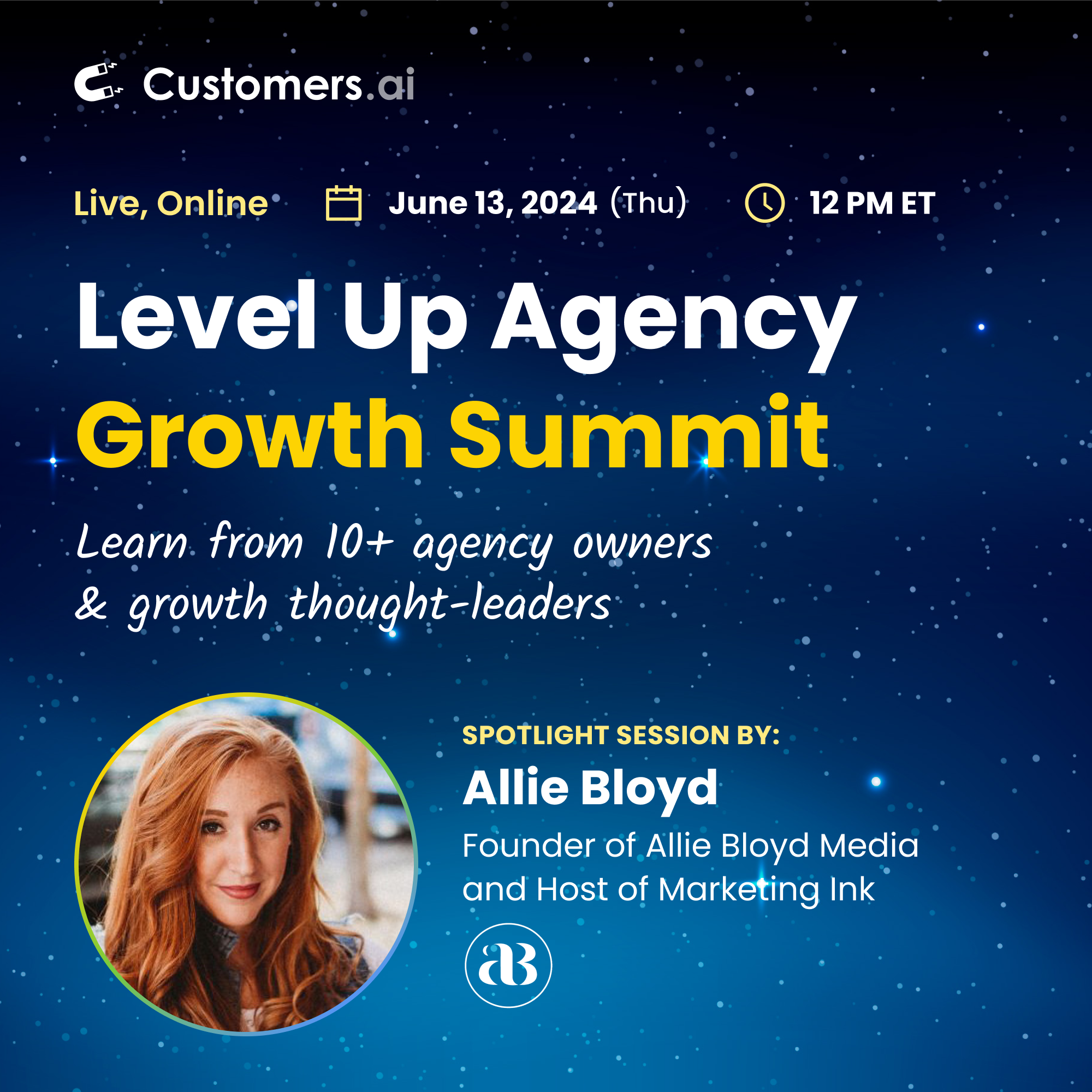 Customers.ai

Live, Online June 13, 2024 (Thu) 12 PM ET

Level Up Agency
Growth Summit

Learn from 10+ agency owners & growth thought-leaders

SPOTLIGHT SESSION BY:
Allie Bloyd
Founder of Allie Bloyd Media and Host of Marketing Ink

aB